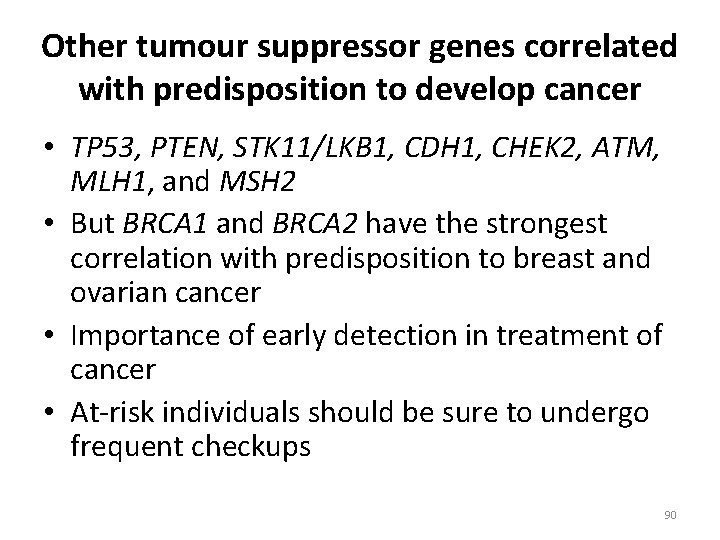 Other tumour suppressor genes correlated with predisposition to develop cancer

• TP53, PTEN, STK11/LKB1, CDH1, CHEK2, ATM, MLH1, and MSH2
• But BRCA1 and BRCA2 have the strongest correlation with predisposition to breast and ovarian cancer
• Importance of early detection in treatment of cancer
• At-risk individuals should be sure to undergo frequent checkups

90